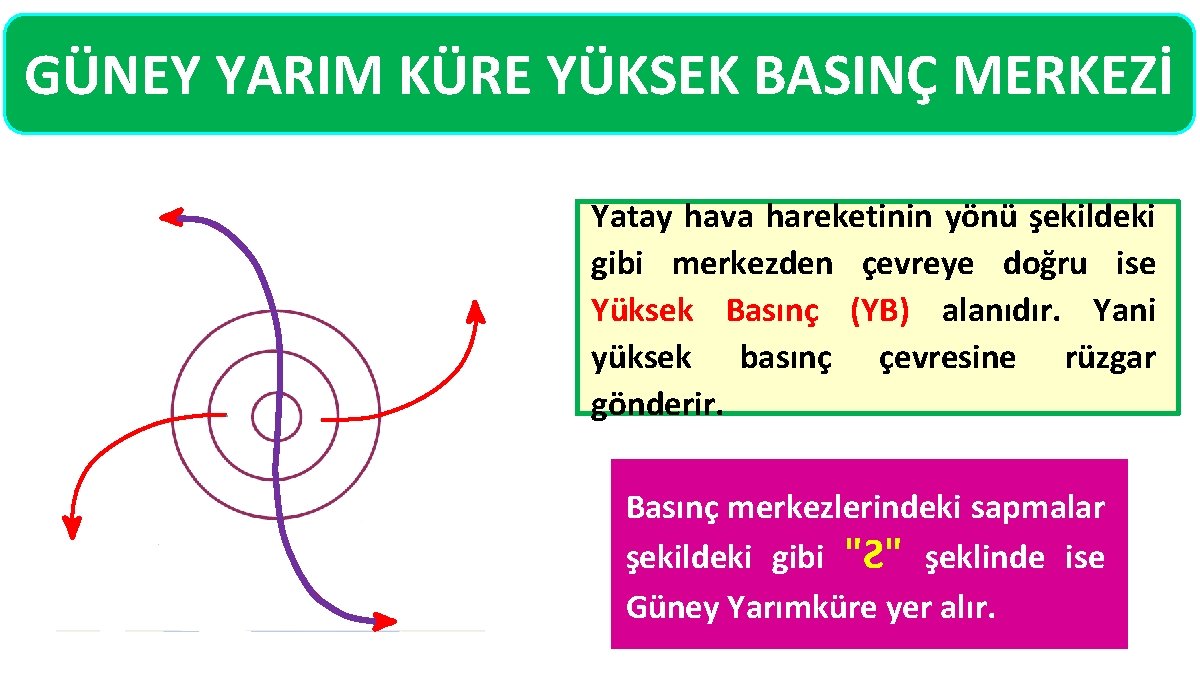 GÜNEY YARIM KÜRE YÜKSEK BASINÇ MERKEZİ

Yatay hava hareketinin yönü şekildeki gibi merkezden çevreye doğru ise Yüksek Basınç (YB) alanıdır. Yani yüksek basınç çevresine rüzgar gönderir.

Basınç merkezlerindeki sapmalar şekildeki gibi "Ƨ" şeklinde ise Güney Yarımküre yer alır.